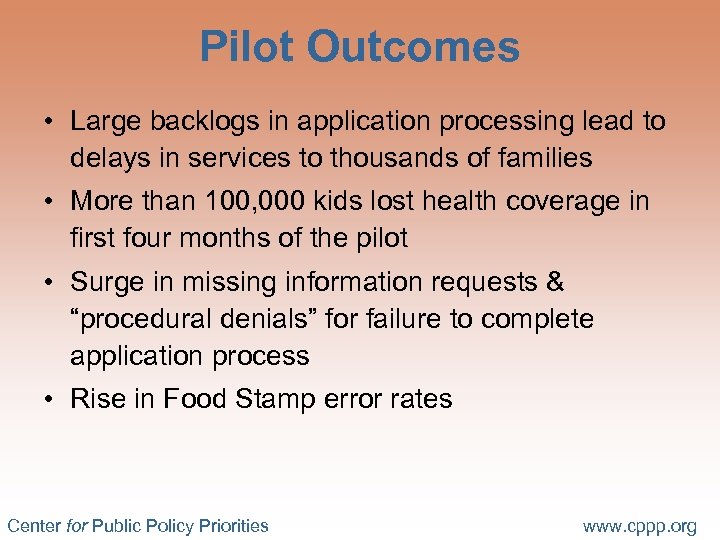 Pilot Outcomes

• Large backlogs in application processing lead to delays in services to thousands of families

• More than 100,000 kids lost health coverage in first four months of the pilot

• Surge in missing information requests & “procedural denials” for failure to complete application process

• Rise in Food Stamp error rates

Center for Public Policy Priorities

www.cppp.org